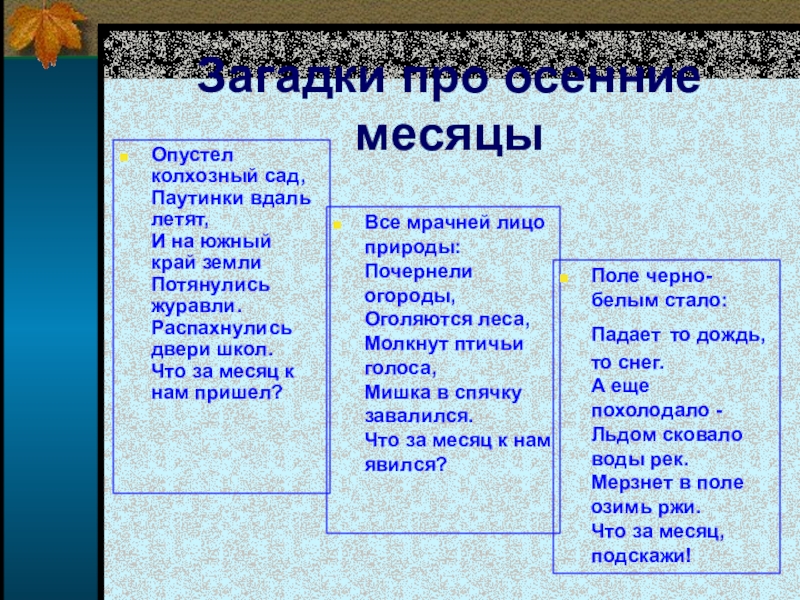 Загадки про осенние месяцы

Опустел колхозный сад,
Паутинки вдаль летят,
И на южный край земли
Потянулись журавли.
Распахнулись двери школ.
Что за месяц к нам пришел?

Все мрачней лицо природы:
Почернели огороды,
Оголяются леса,
Молкнут птичьи голоса,
Мишка в спячку завалился.
Что за месяц к нам явился?

Поле черно-белым стало:
Падает то дождь, то снег.
А еще похолодало -
Льдом сковало воды рек.
Мерзнет в поле озимь ржи.
Что за месяц, подскажи!